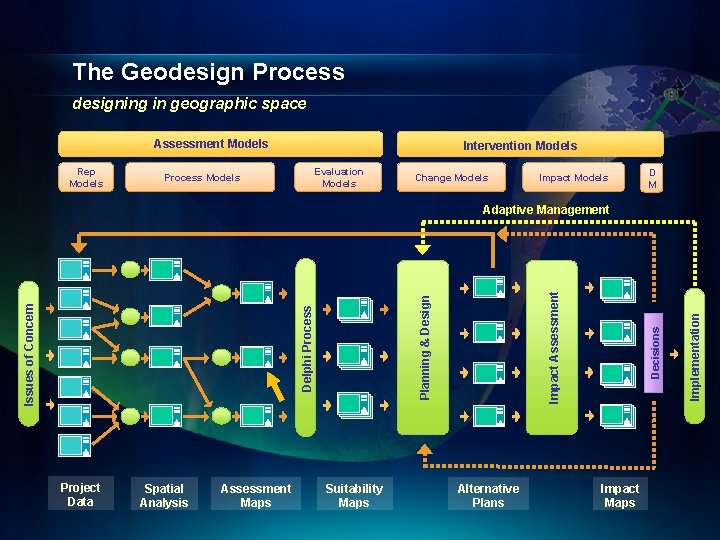 The Geodesign Process
designing in geographic space

Assessment Models

Intervention Models

Rep Models

Process Models

Evaluation Models

Change Models

Impact Models

D M

Adaptive Management

Issues of Concern

Delphi Process

Planning & Design

Impact Assessment

Decisions

Implementation

Project Data

Spatial Analysis

Assessment Maps

Suitability Maps

Alternative Plans

Impact Maps